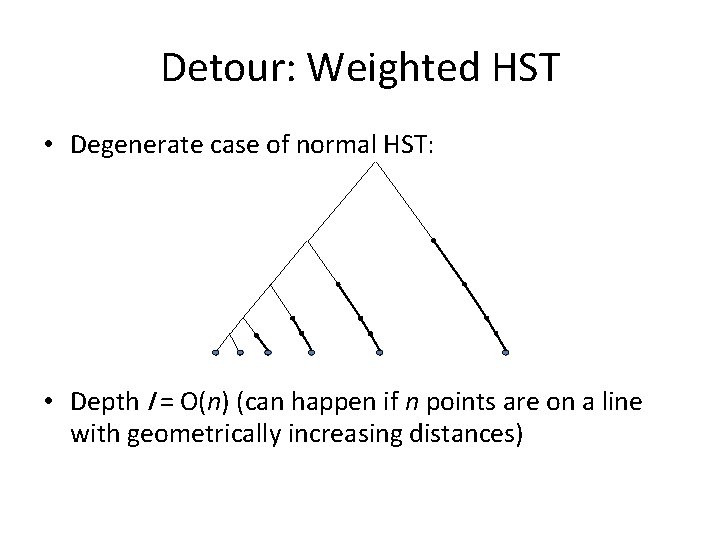 Detour: Weighted HST

• Degenerate case of normal HST:

• Depth $l = O(n)$ (can happen if $n$ points are on a line with geometrically increasing distances)